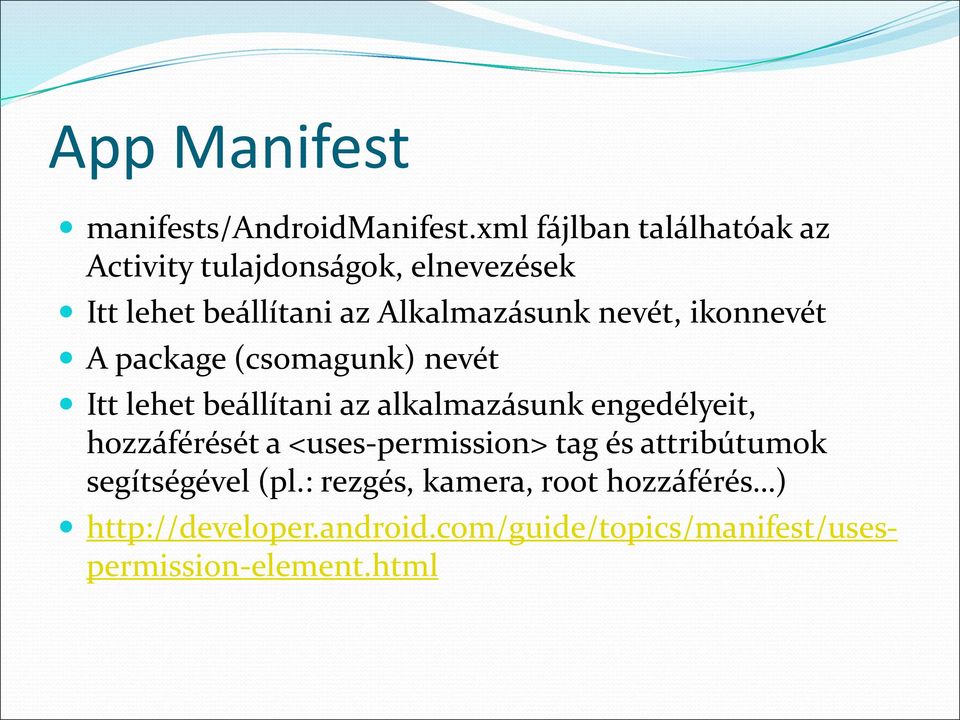 App Manifest

- manifests/AndroidManifest.xml fájlban találhatóak az Activity tulajdonságok, elnevezések
- Itt lehet beállítani az Alkalmazásunk nevét, ikonnevét
- A package (csomagunk) nevét
- Itt lehet beállítani az alkalmazásunk engedélyeit, hozzáférését a <uses-permission> tag és attribútumok segítségével (pl.: rezgés, kamera, root hozzáférés…)
- http://developer.android.com/guide/topics/manifest/uses-permission-element.html